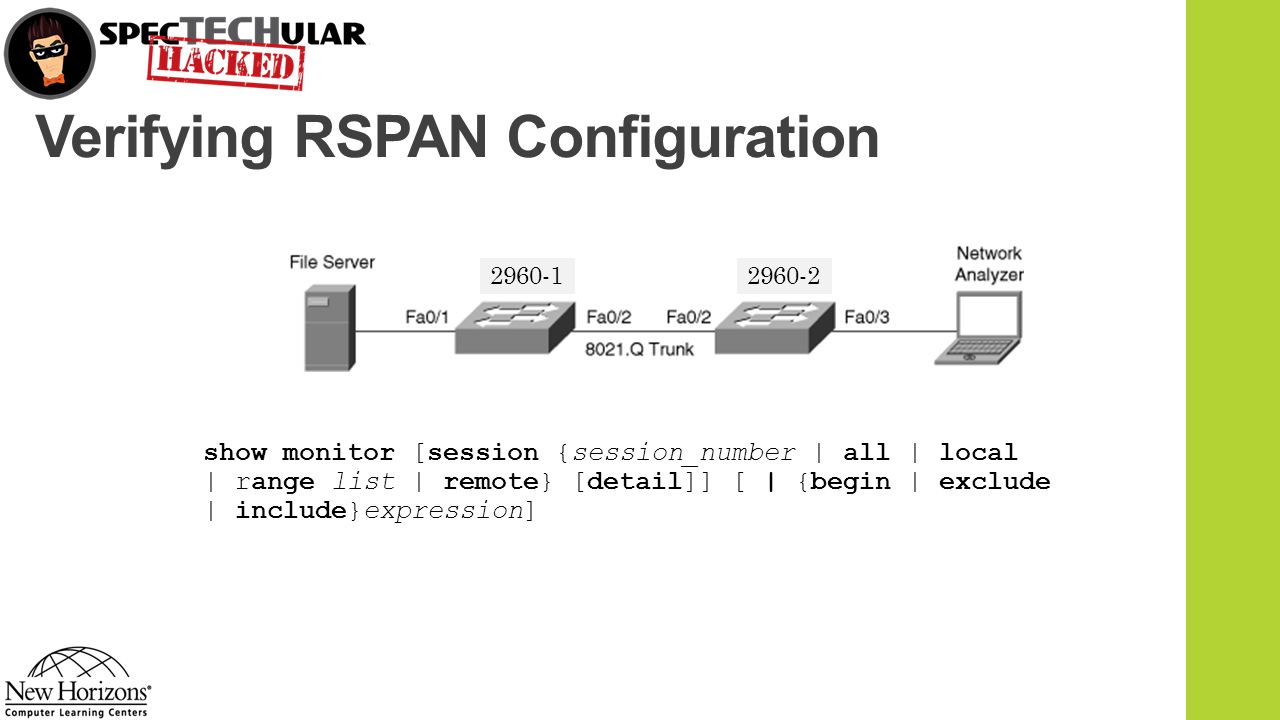 SPECTECHULAR HACKED

Verifying RSPAN Configuration

File Server

2960-1

2960-2

Network Analyzer

Fa0/1

Fa0/2

Fa0/2

Fa0/3

8021.Q Trunk

show monitor [session {session_number | all | local | range list | remote} [detail]] [ | {begin | exclude | include}expression]

New Horizons®
Computer Learning Centers